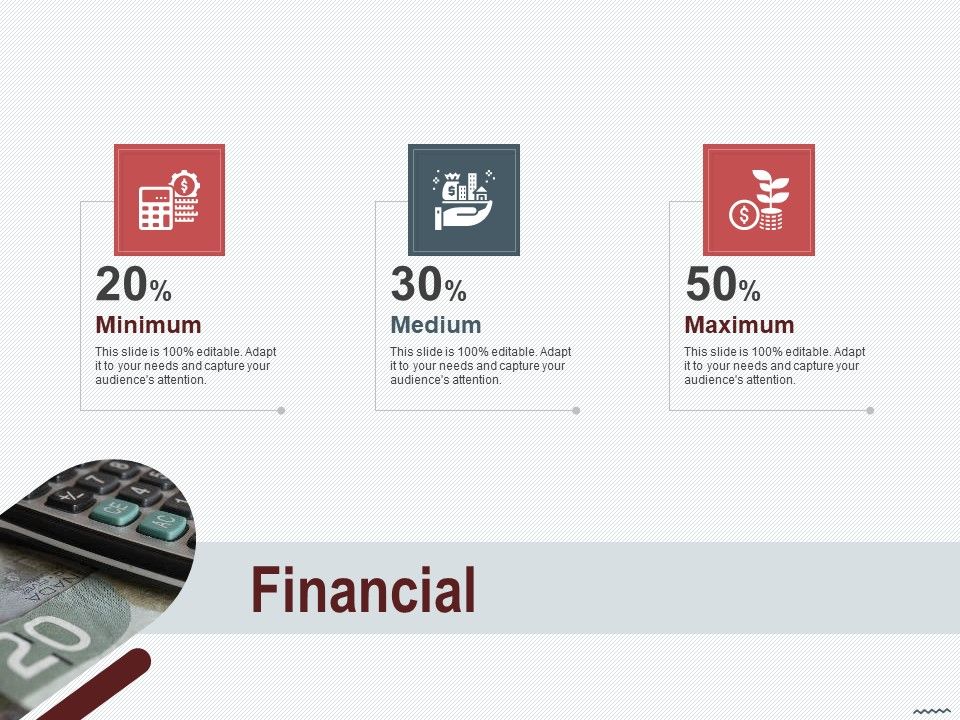 20%
Minimum
This slide is 100% editable. Adapt it to your needs and capture your audience's attention.

30%
Medium
This slide is 100% editable. Adapt it to your needs and capture your audience's attention.

50%
Maximum
This slide is 100% editable. Adapt it to your needs and capture your audience's attention.

Financial